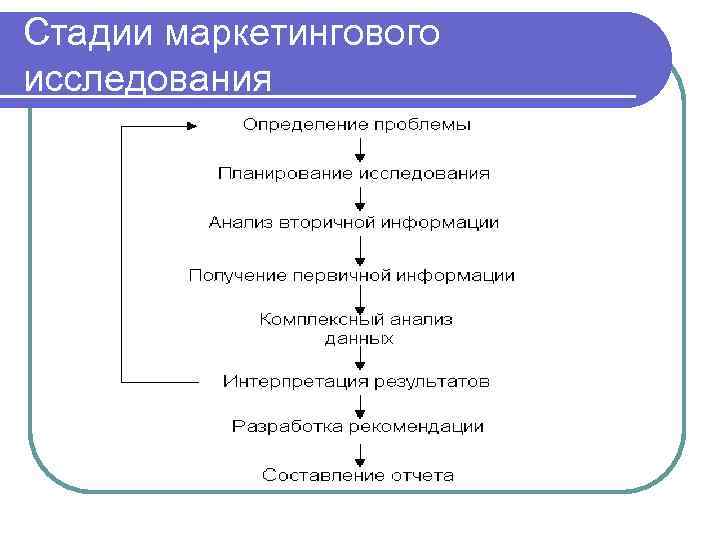 Стадии маркетингового исследования

Определение проблемы

Планирование исследования

Анализ вторичной информации

Получение первичной информации

Комплексный анализ данных

Интерпретация результатов

Разработка рекомендации

Составление отчета